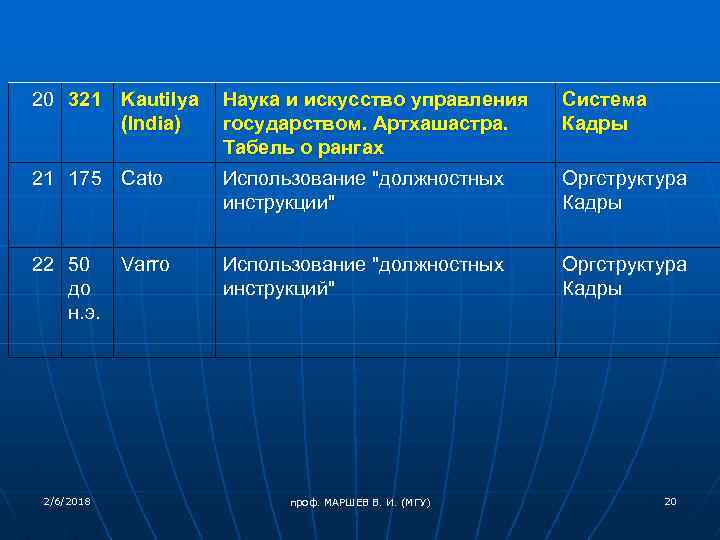 | 20 | 321 | Kautilya (India) | Наука и искусство управления государством. Артхашастра. Табель о рангах | Система Кадры |
|---|---|---|---|---|
| 21 | 175 | Cato | Использование "должностных инструкции" | Оргструктура Кадры |
| 22 | 50 до н.э. | Varro | Использование "должностных инструкций" | Оргструктура Кадры |

2/6/2018

проф. МАРШЕВ В. И. (МГУ)

20